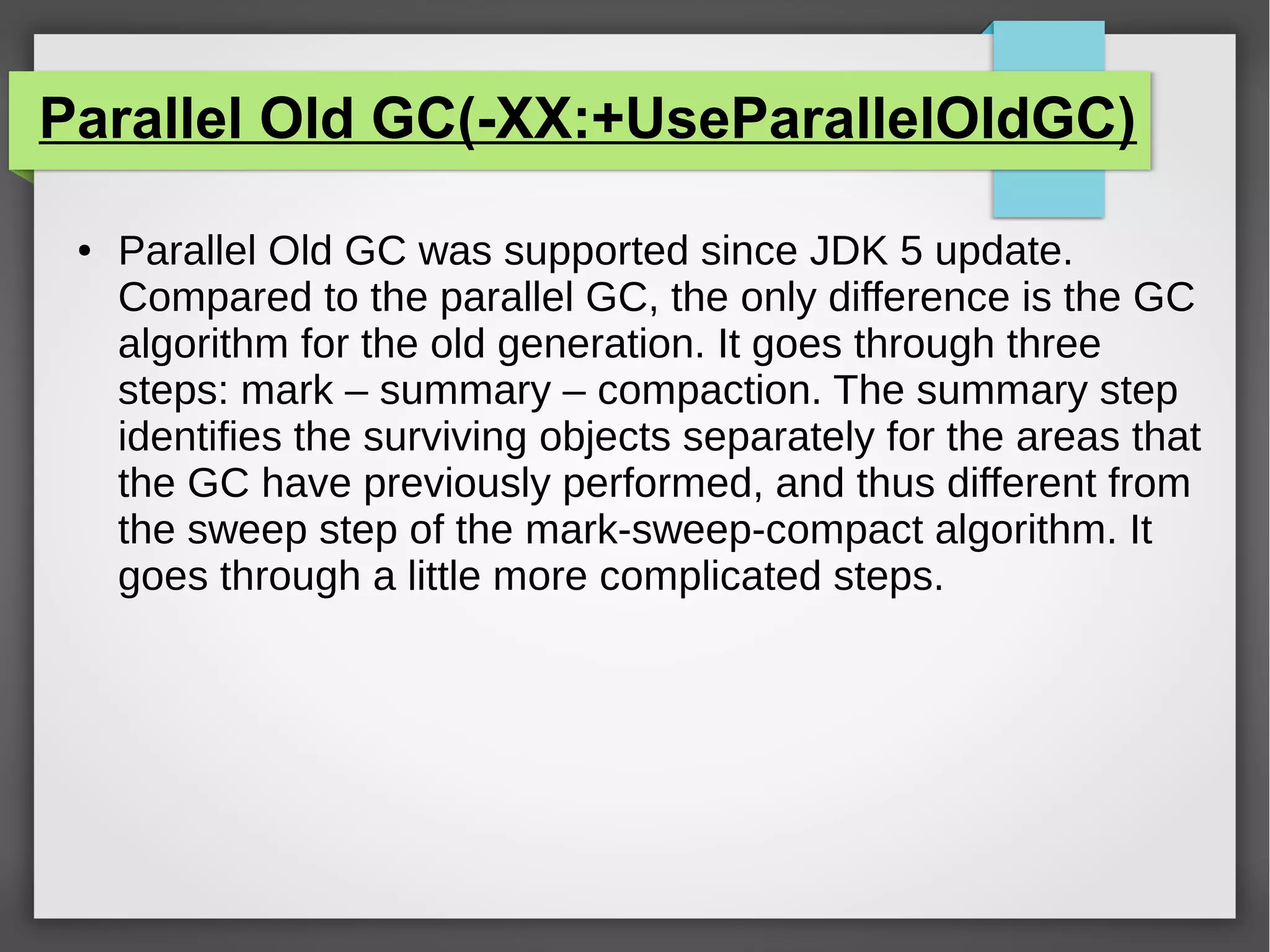 Parallel Old GC(-XX:+UseParallelOldGC)

• Parallel Old GC was supported since JDK 5 update. Compared to the parallel GC, the only difference is the GC algorithm for the old generation. It goes through three steps: mark – summary – compaction. The summary step identifies the surviving objects separately for the areas that the GC have previously performed, and thus different from the sweep step of the mark-sweep-compact algorithm. It goes through a little more complicated steps.